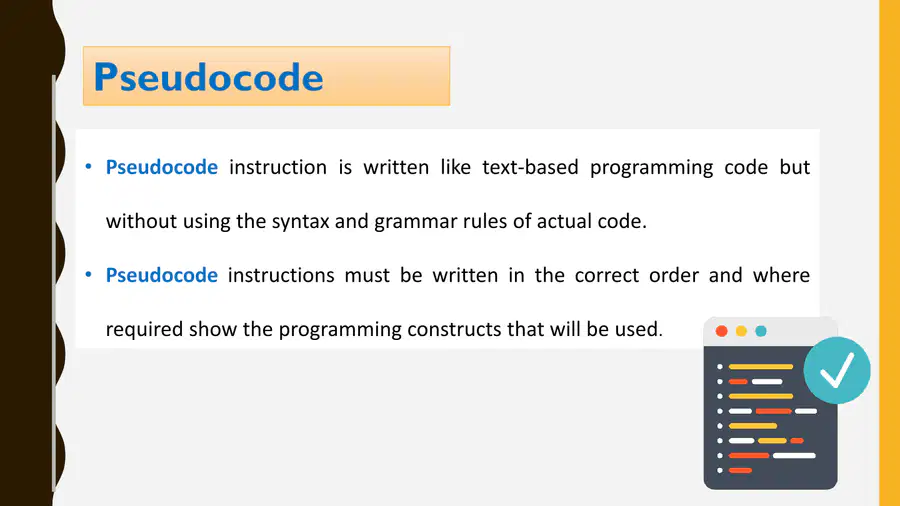 Pseudocode

• Pseudocode instruction is written like text-based programming code but without using the syntax and grammar rules of actual code.

• Pseudocode instructions must be written in the correct order and where required show the programming constructs that will be used.